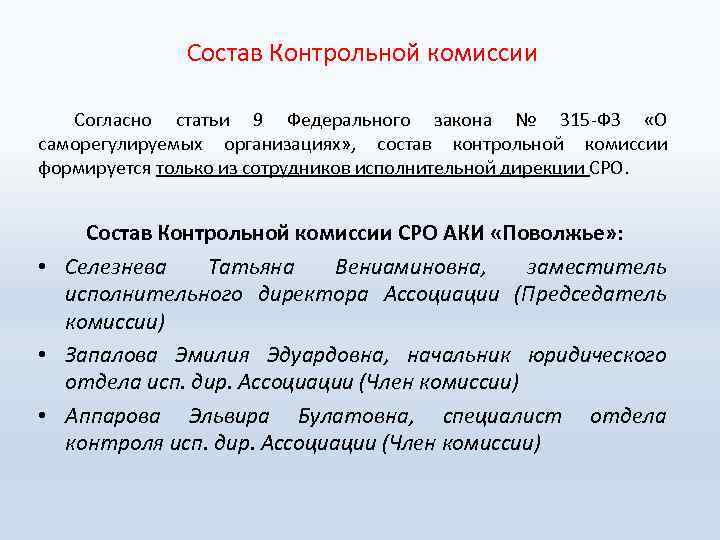 Состав Контрольной комиссии

Согласно статьи 9 Федерального закона № 315-ФЗ «О саморегулируемых организациях», состав контрольной комиссии формируется только из сотрудников исполнительной дирекции СРО.

Состав Контрольной комиссии СРО АКИ «Поволжье»:

• Селезнева Татьяна Вениаминовна, заместитель исполнительного директора Ассоциации (Председатель комиссии)
• Запалова Эмилия Эдуардовна, начальник юридического отдела исп. дир. Ассоциации (Член комиссии)
• Аппарова Эльвира Булатовна, специалист отдела контроля исп. дир. Ассоциации (Член комиссии)